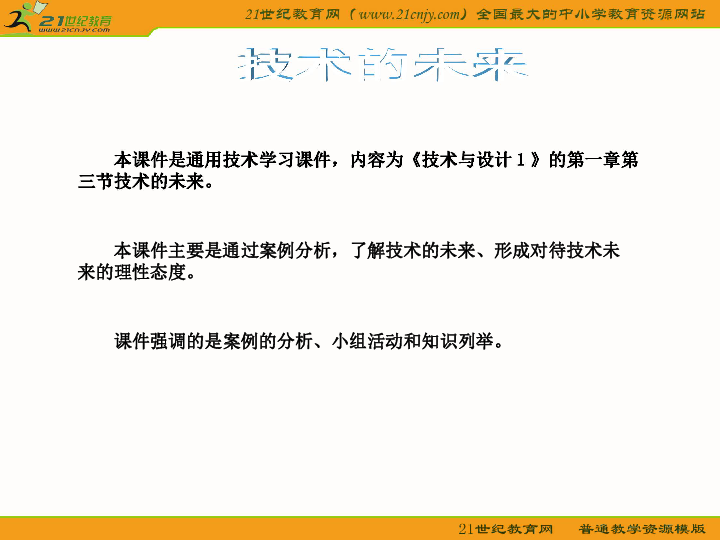 21世纪教育
www.21cnjy.com

21世纪教育网（www.21cnjy.com）全国最大的中小学教育资源网站

技术的未来

本课件是通用技术学习课件，内容为《技术与设计 1 》的第一章第三节技术的未来。

本课件主要是通过案例分析，了解技术的未来、形成对待技术未来的理性态度。

课件强调的是案例的分析、小组活动和知识列举。

21世纪教育网　普通教学资源模版